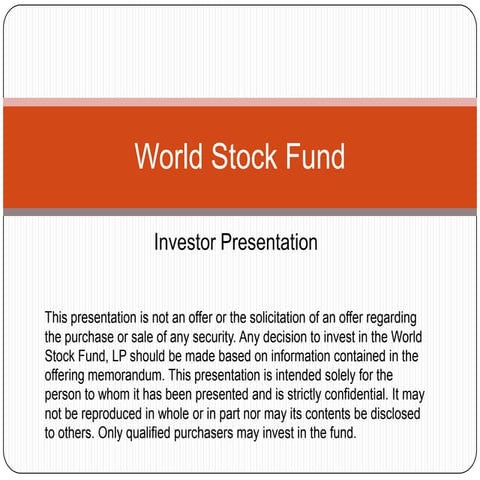 World Stock Fund

Investor Presentation

This presentation is not an offer or the solicitation of an offer regarding the purchase or sale of any security. Any decision to invest in the World Stock Fund, LP should be made based on information contained in the offering memorandum. This presentation is intended solely for the person to whom it has been presented and is strictly confidential. It may not be reproduced in whole or in part nor may its contents be disclosed to others. Only qualified purchasers may invest in the fund.